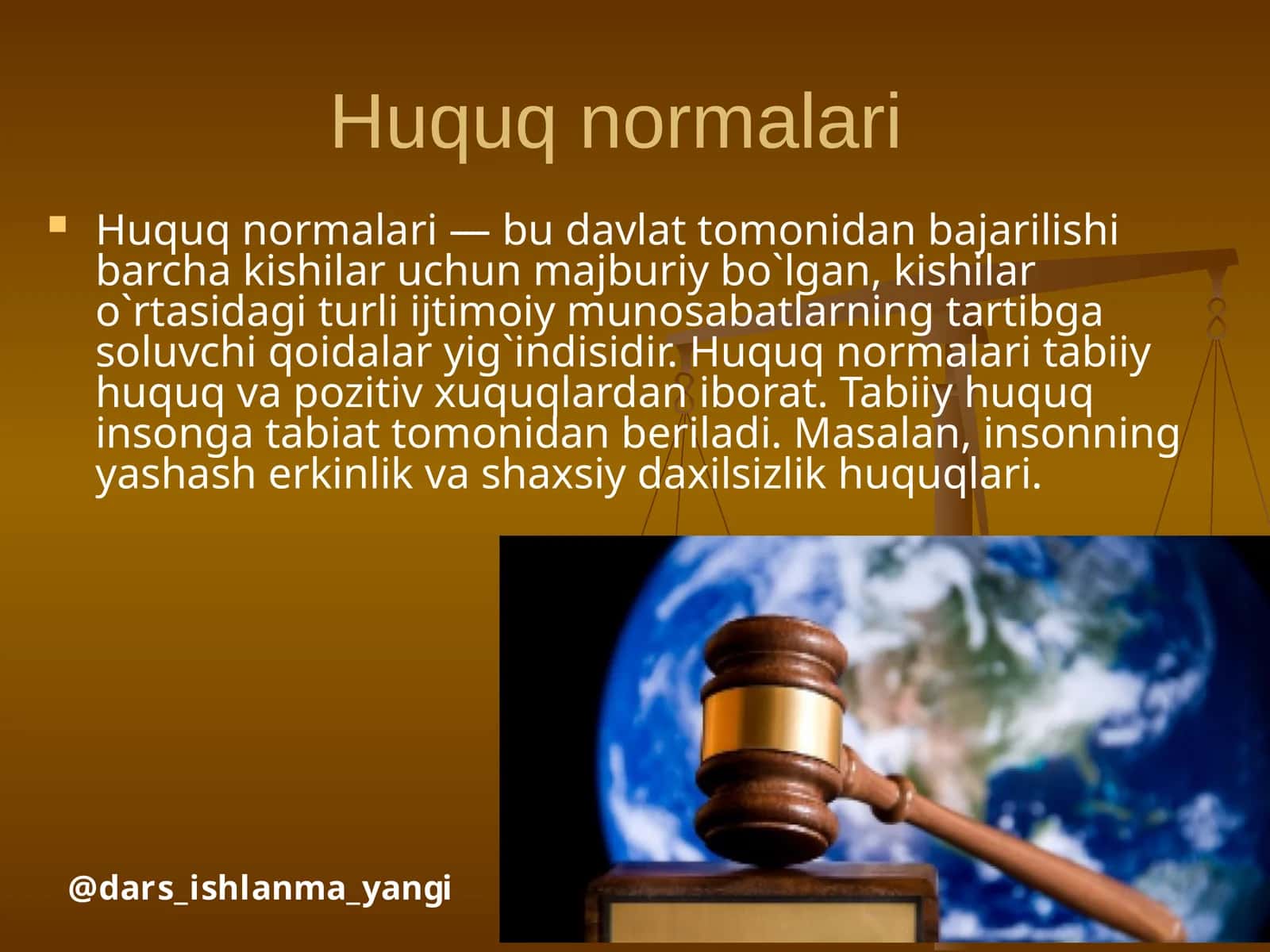 Huquq normalari

Huquq normalari — bu davlat tomonidan bajarilishi barcha kishilar uchun majburiy bo`lgan, kishilar o`rtasidagi turli ijtimoiy munosabatlarning tartibga soluvchi qoidalar yig`indisidir. Huquq normalari tabiiy huquq va pozitiv xuquqlardan iborat. Tabiiy huquq insonga tabiat tomonidan beriladi. Masalan, insonning yashash erkinlik va shaxsiy daxilsizlik huquqlari.

@dars_ishlanma_yangi